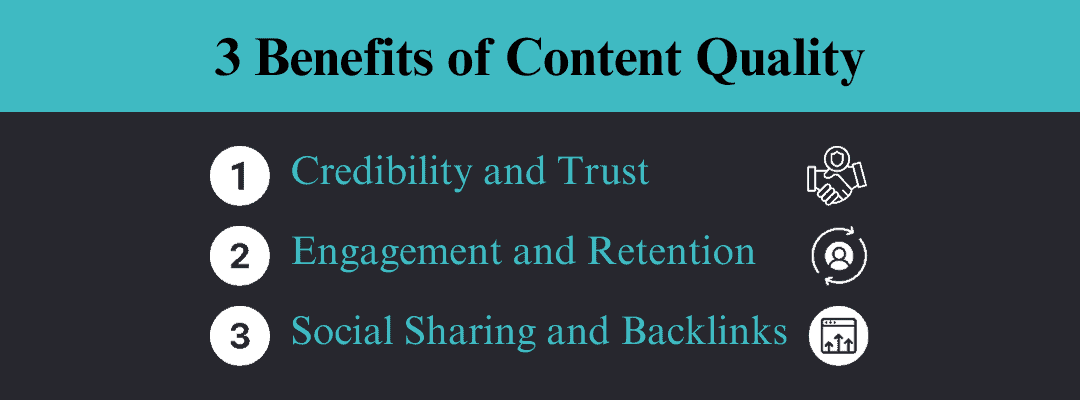 3 Benefits of Content Quality

1 Credibility and Trust

2 Engagement and Retention

3 Social Sharing and Backlinks